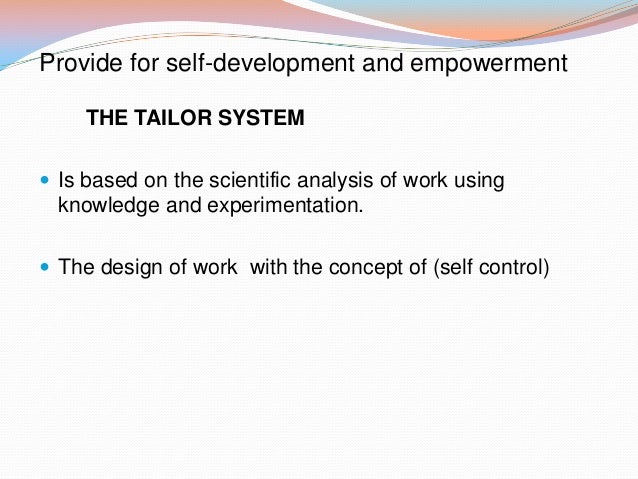 Provide for self-development and empowerment

THE TAILOR SYSTEM

Is based on the scientific analysis of work using knowledge and experimentation.

The design of work with the concept of (self control)